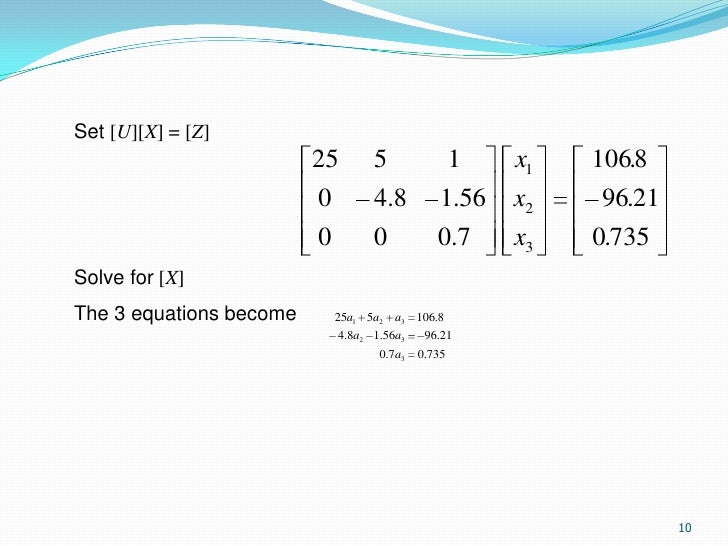 Set $[U][X] = [Z]$

$\begin{bmatrix} 25 & 5 & 1 \\ 0 & -4.8 & -1.56 \\ 0 & 0 & 0.7 \end{bmatrix} \begin{bmatrix} x_1 \\ x_2 \\ x_3 \end{bmatrix} = \begin{bmatrix} 106.8 \\ -96.21 \\ 0.735 \end{bmatrix}$

Solve for $[X]$

The 3 equations become

$25a_1 + 5a_2 + a_3 = 106.8$
$-4.8a_2 - 1.56a_3 = -96.21$
$0.7a_3 = 0.735$

10